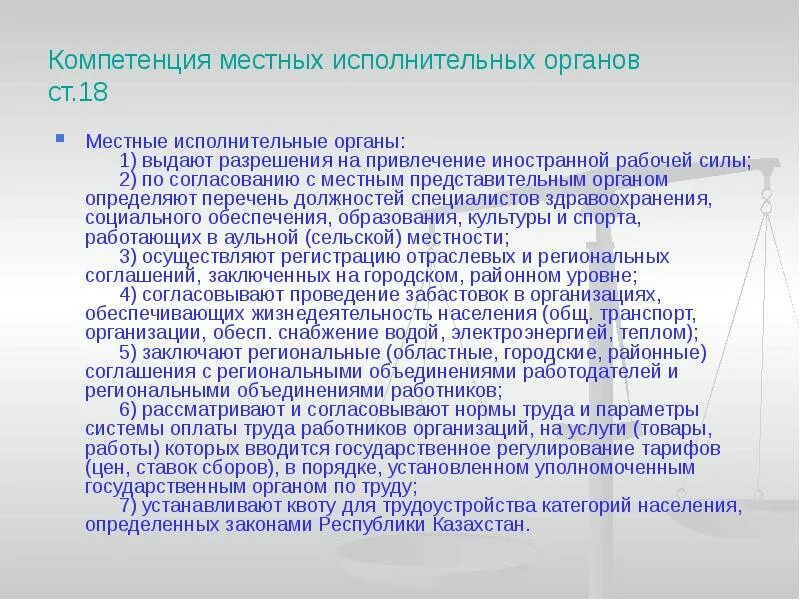 Компетенция местных исполнительных органов ст.18

Местные исполнительные органы:
1) выдают разрешения на привлечение иностранной рабочей силы;
2) по согласованию с местным представительным органом определяют перечень должностей специалистов здравоохранения, социального обеспечения, образования, культуры и спорта, работающих в аульной (сельской) местности;
3) осуществляют регистрацию отраслевых и региональных соглашений, заключенных на городском, районном уровне;
4) согласовывают проведение забастовок в организациях, обеспечивающих жизнедеятельность населения (общ. транспорт, организации, обесп. снабжение водой, электроэнергией, теплом);
5) заключают региональные (областные, городские, районные) соглашения с региональными объединениями работодателей и региональными объединениями работников;
6) рассматривают и согласовывают нормы труда и параметры системы оплаты труда работников организаций, на услуги (товары, работы) которых вводится государственное регулирование тарифов (цен, ставок сборов), в порядке, установленном уполномоченным государственным органом по труду;
7) устанавливают квоту для трудоустройства категорий населения, определенных законами Республики Казахстан.